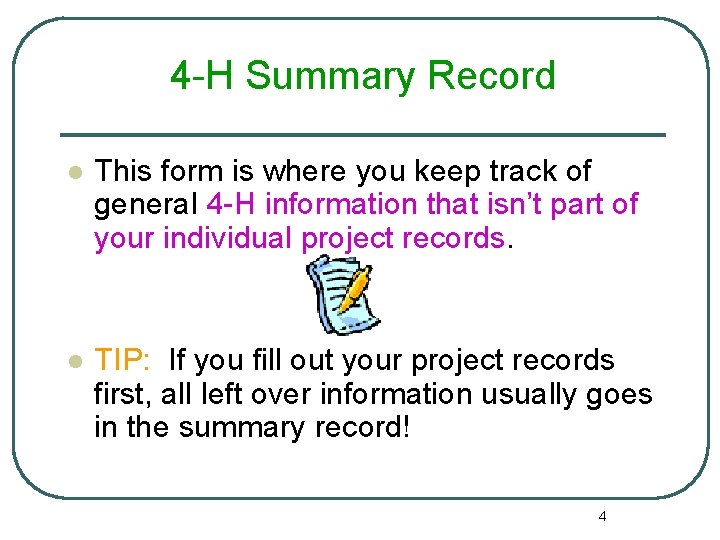 4-H Summary Record

- This form is where you keep track of general 4-H information that isn't part of your individual project records.

- TIP: If you fill out your project records first, all left over information usually goes in the summary record!

4